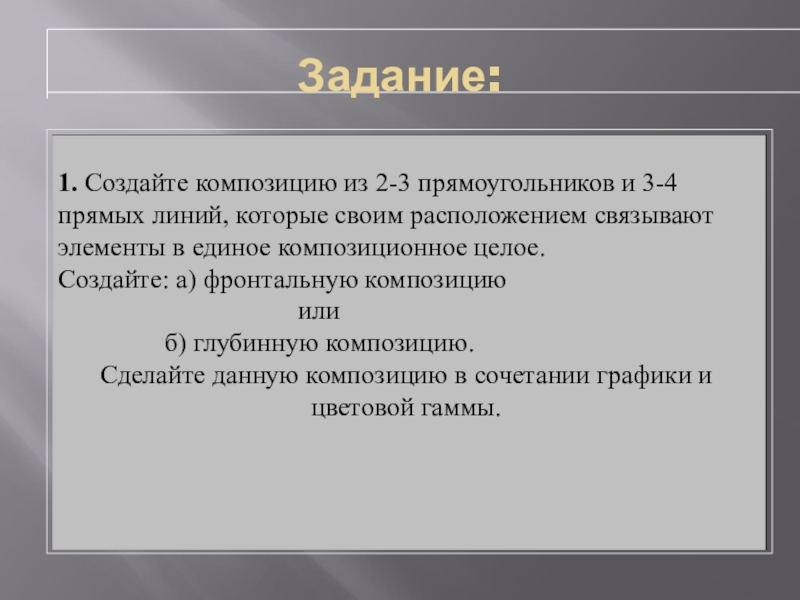 Задание:

1. Создайте композицию из 2-3 прямоугольников и 3-4 прямых линий, которые своим расположением связывают элементы в единое композиционное целое.
Создайте: а) фронтальную композицию
или
б) глубинную композицию.
Сделайте данную композицию в сочетании графики и цветовой гаммы.